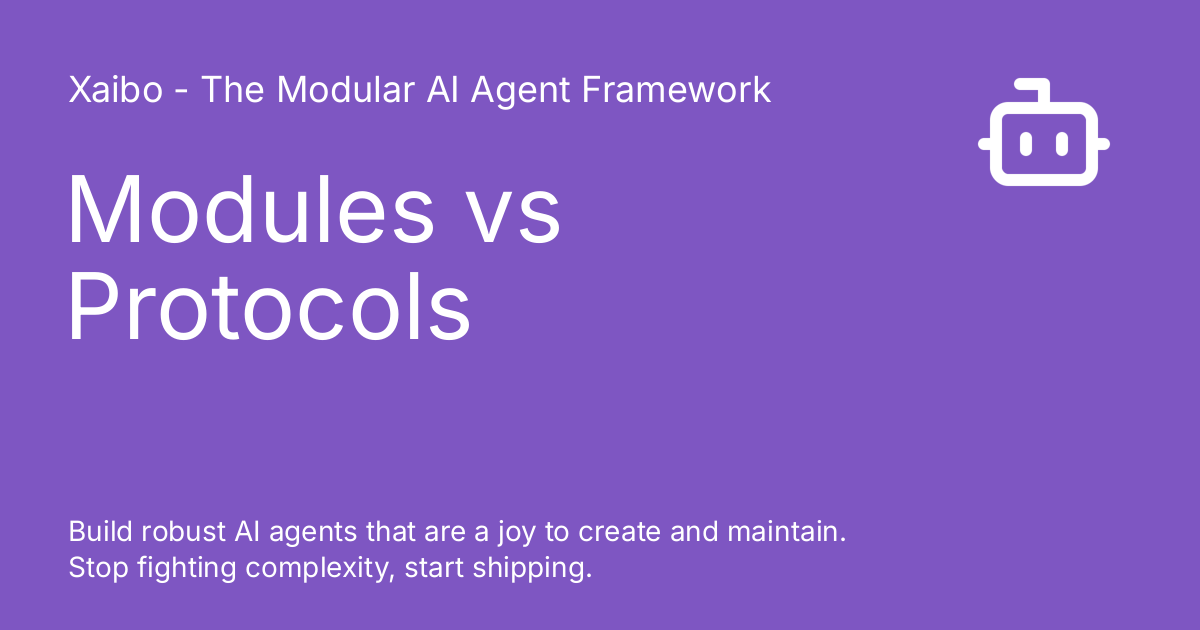 Xaibo - The Modular AI Agent Framework

Modules vs Protocols

Build robust AI agents that are a joy to create and maintain.
Stop fighting complexity, start shipping.